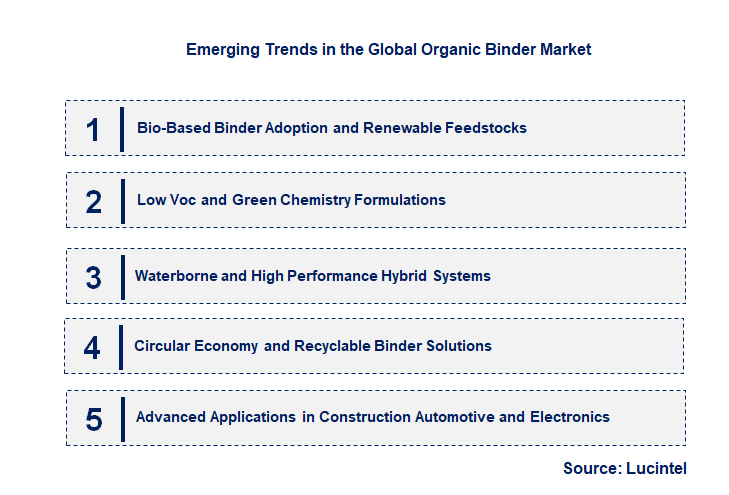 Emerging Trends in the Global Organic Binder Market

1 Bio-Based Binder Adoption and Renewable Feedstocks

2 Low Voc and Green Chemistry Formulations

3 Waterborne and High Performance Hybrid Systems

4 Circular Economy and Recyclable Binder Solutions

5 Advanced Applications in Construction Automotive and Electronics

Source: Lucintel